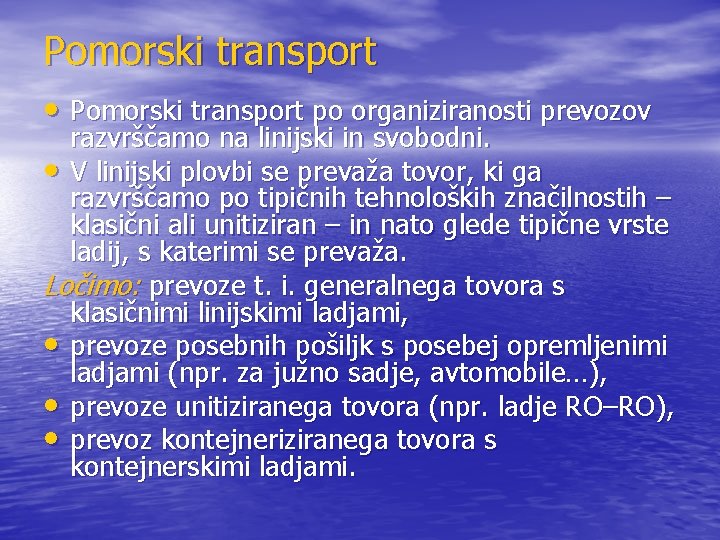 Pomorski transport

• Pomorski transport po organiziranosti prevozov razvrščamo na linijski in svobodni.
• V linijski plovbi se prevaža tovor, ki ga razvrščamo po tipičnih tehnoloških značilnostih – klasični ali unitiziran – in nato glede tipične vrste ladij, s katerimi se prevaža.

Ločimo: prevoze t. i. generalnega tovora s klasičnimi linijskimi ladjami,
• prevoze posebnih pošiljk s posebej opremljenimi ladjami (npr. za južno sadje, avtomobile…),
• prevoze unitiziranega tovora (npr. ladje RO–RO),
• prevoz kontejneriziranega tovora s kontejnerskimi ladjami.